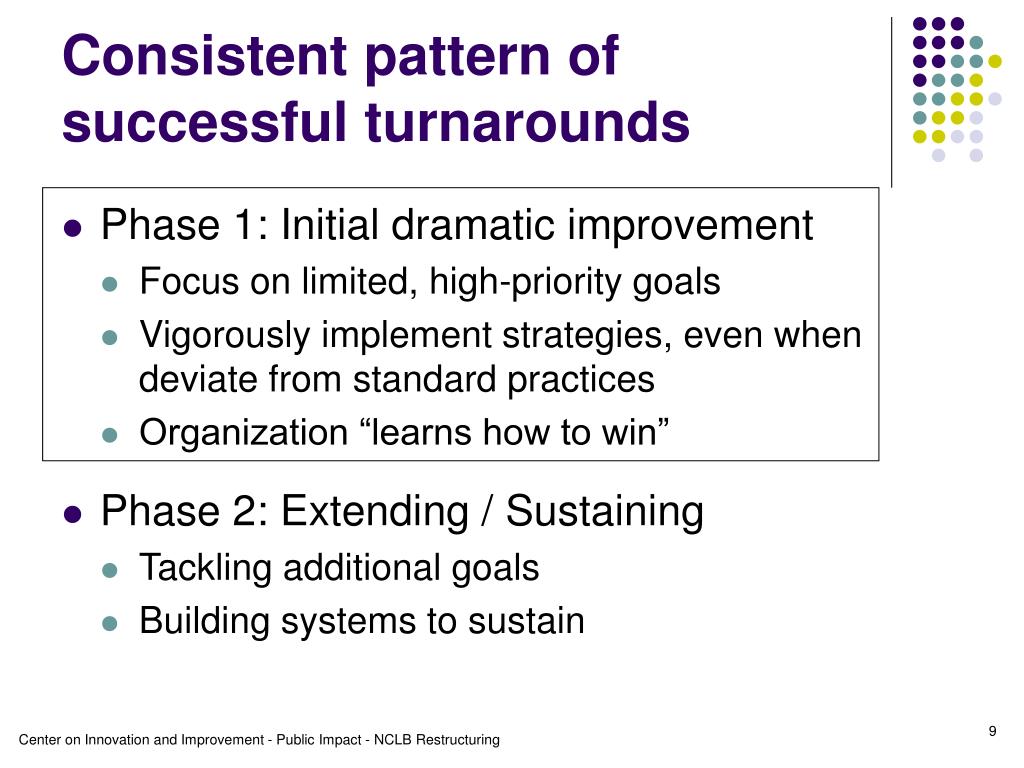 Consistent pattern of successful turnarounds

- Phase 1: Initial dramatic improvement
  - Focus on limited, high-priority goals
  - Vigorously implement strategies, even when deviate from standard practices
  - Organization “learns how to win”
- Phase 2: Extending / Sustaining
  - Tackling additional goals
  - Building systems to sustain

Center on Innovation and Improvement - Public Impact - NCLB Restructuring

9